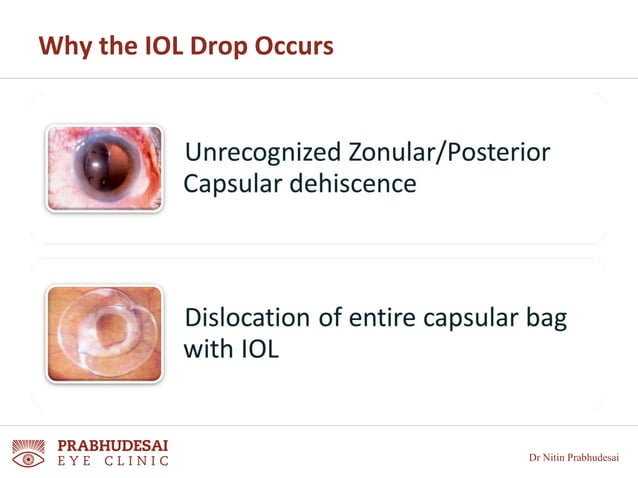 Why the IOL Drop Occurs

Unrecognized Zonular/Posterior Capsular dehiscence

Dislocation of entire capsular bag with IOL

PRABHUDESAI
EYE CLINIC

Dr Nitin Prabhudesai